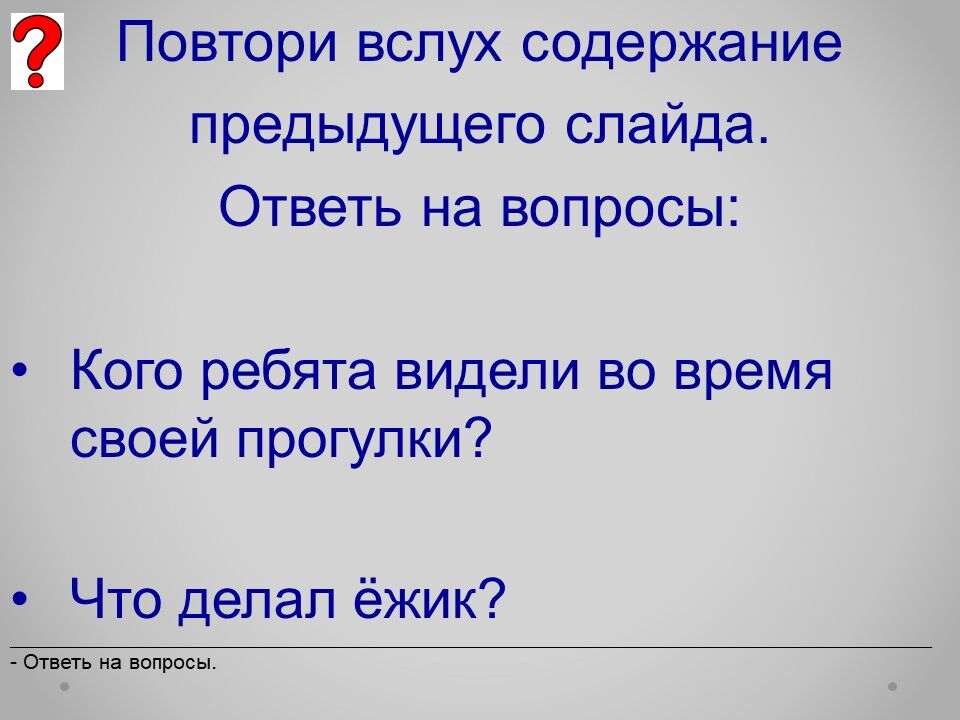 ?

Повтори вслух содержание предыдущего слайда.

Ответь на вопросы:

• Кого ребята видели во время своей прогулки?

• Что делал ёжик?

- Ответь на вопросы.